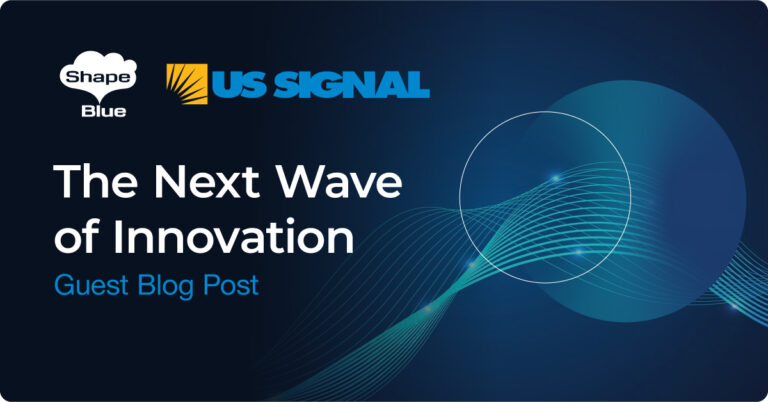 Shape Blue

US SIGNAL

The Next Wave of Innovation

Guest Blog Post